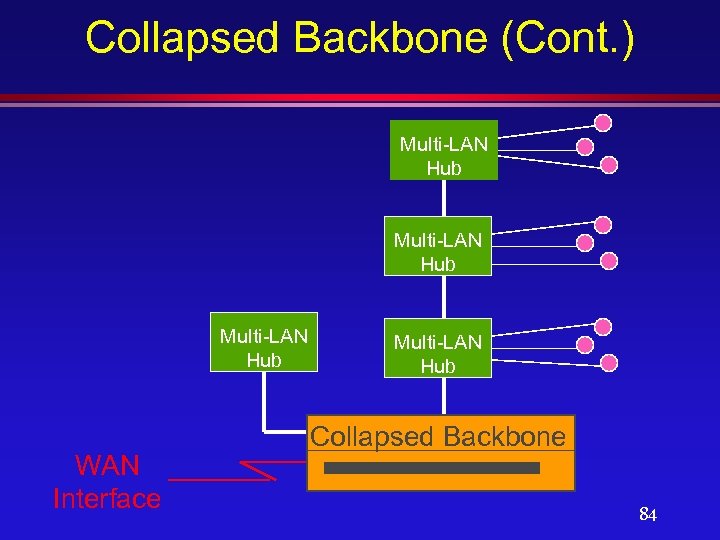 Collapsed Backbone (Cont.)

Multi-LAN Hub

Multi-LAN Hub

Multi-LAN Hub

Multi-LAN Hub

Collapsed Backbone

WAN Interface

84